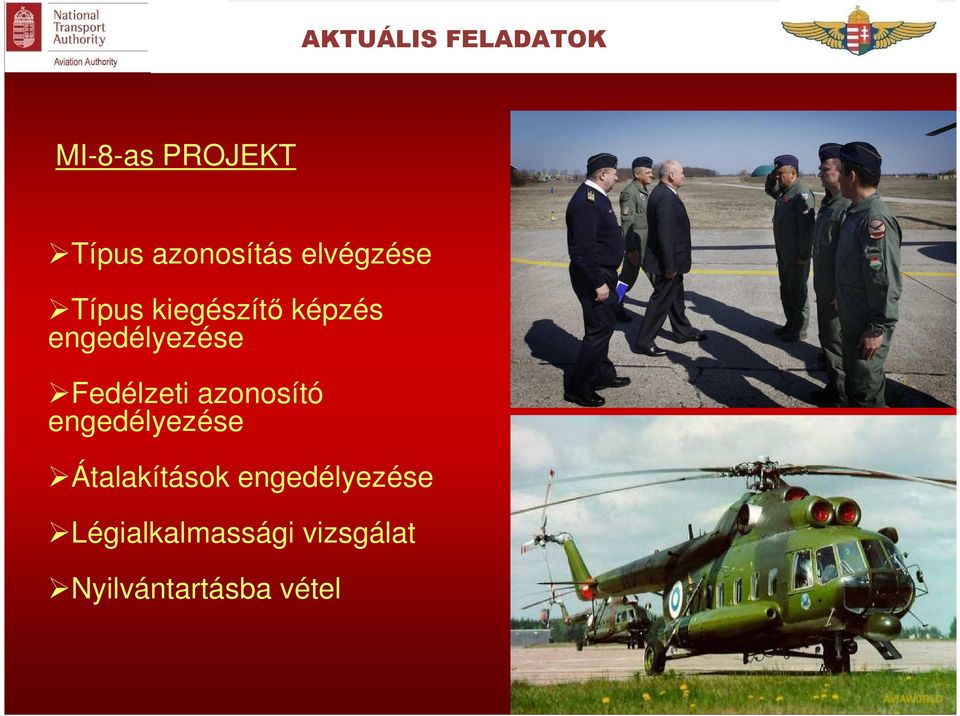 National Transport Authority

Aviation Authority

AKTUÁLIS FELADATOK

MI-8-as PROJEKT

➢Típus azonosítás elvégzése

➢Típus kiegészítő képzés engedélyezése

➢Fedélzeti azonosító engedélyezése

➢Átalakítások engedélyezése

➢Légialkalmassági vizsgálat

➢Nyilvántartásba vétel

AVIAWORLD